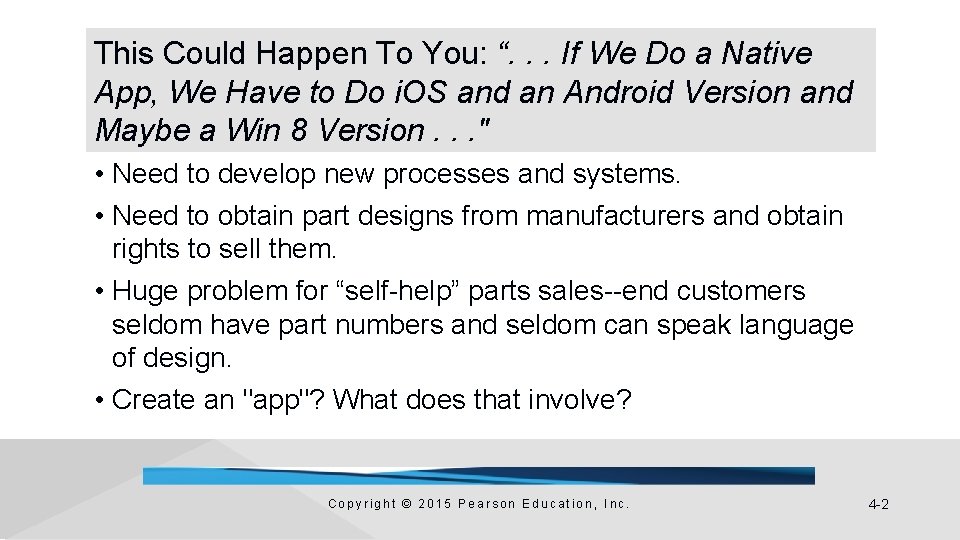 This Could Happen To You: “. . . If We Do a Native App, We Have to Do iOS and an Android Version and Maybe a Win 8 Version . . ."

• Need to develop new processes and systems.

• Need to obtain part designs from manufacturers and obtain rights to sell them.

• Huge problem for “self-help” parts sales--end customers seldom have part numbers and seldom can speak language of design.

• Create an "app"? What does that involve?

Copyright © 2015 Pearson Education, Inc.

4-2